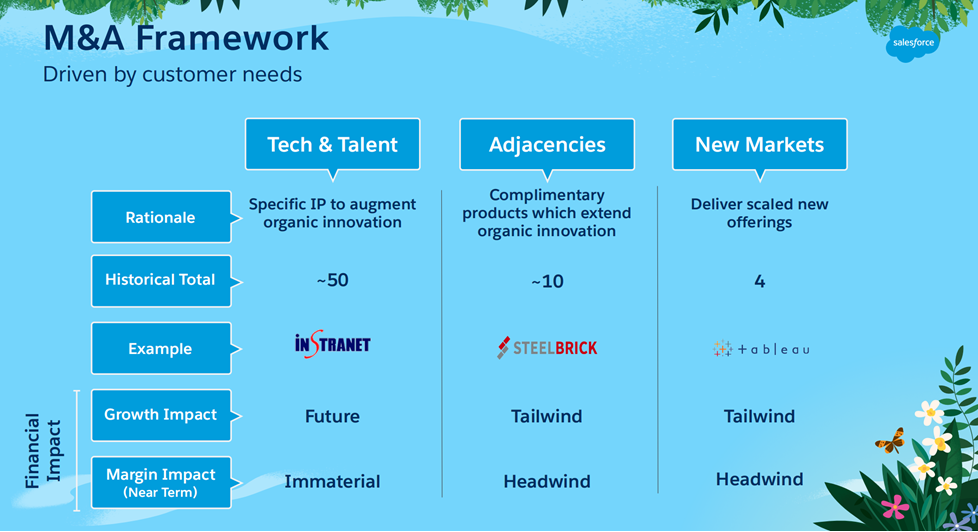 M&A Framework
Driven by customer needs

salesforce

|  | Tech & Talent | Adjacencies | New Markets |
|---|---|---|---|
| Rationale | Specific IP to augment organic innovation | Complimentary products which extend organic innovation | Deliver scaled new offerings |
| Historical Total | ~50 | ~10 | 4 |
| Example | INSTRANET | STEELBRICK | +ableau |
| Growth Impact | Future | Tailwind | Tailwind |
| Margin Impact (Near Term) | Immaterial | Headwind | Headwind |

Financial Impact